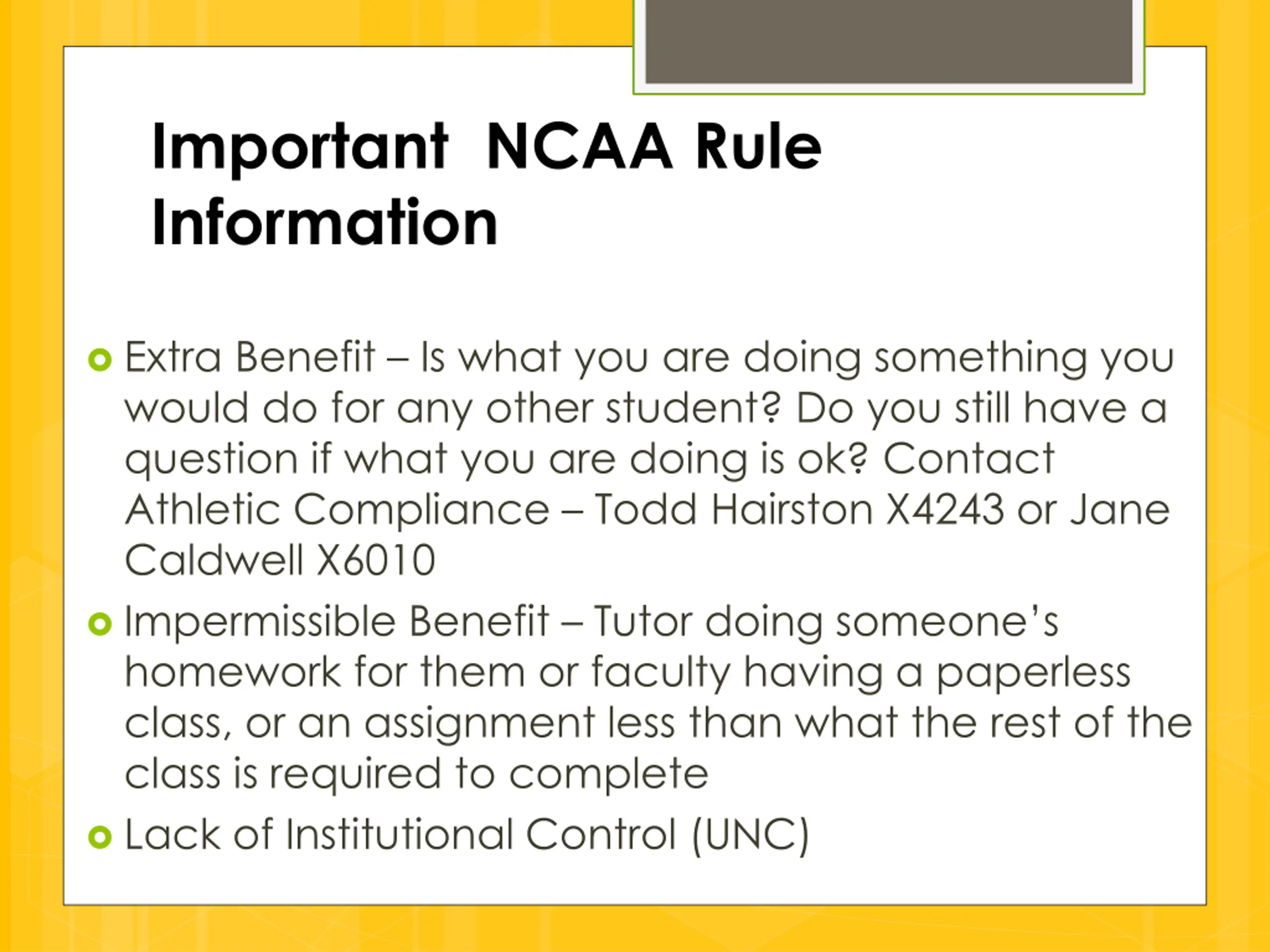 Important NCAA Rule Information

Extra Benefit – Is what you are doing something you would do for any other student? Do you still have a question if what you are doing is ok? Contact Athletic Compliance – Todd Hairston X4243 or Jane Caldwell X6010

Impermissible Benefit – Tutor doing someone's homework for them or faculty having a paperless class, or an assignment less than what the rest of the class is required to complete

Lack of Institutional Control (UNC)